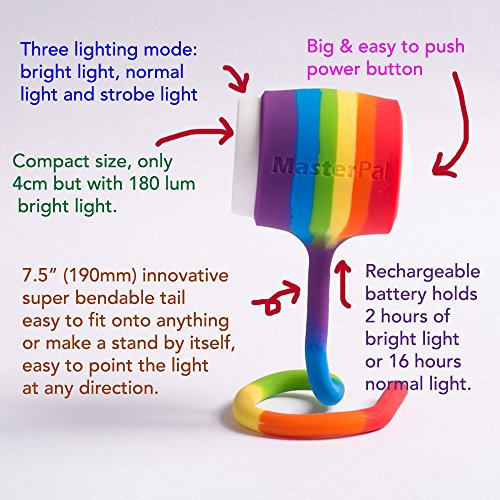 Three lighting mode: bright light, normal light and strobe light

Big & easy to push power button

Compact size, only 4cm but with 180 lum bright light.

MasterPal

7.5” (190mm) innovative super bendable tail easy to fit onto anything or make a stand by itself, easy to point the light at any direction.

Rechargeable battery holds 2 hours of bright light or 16 hours normal light.